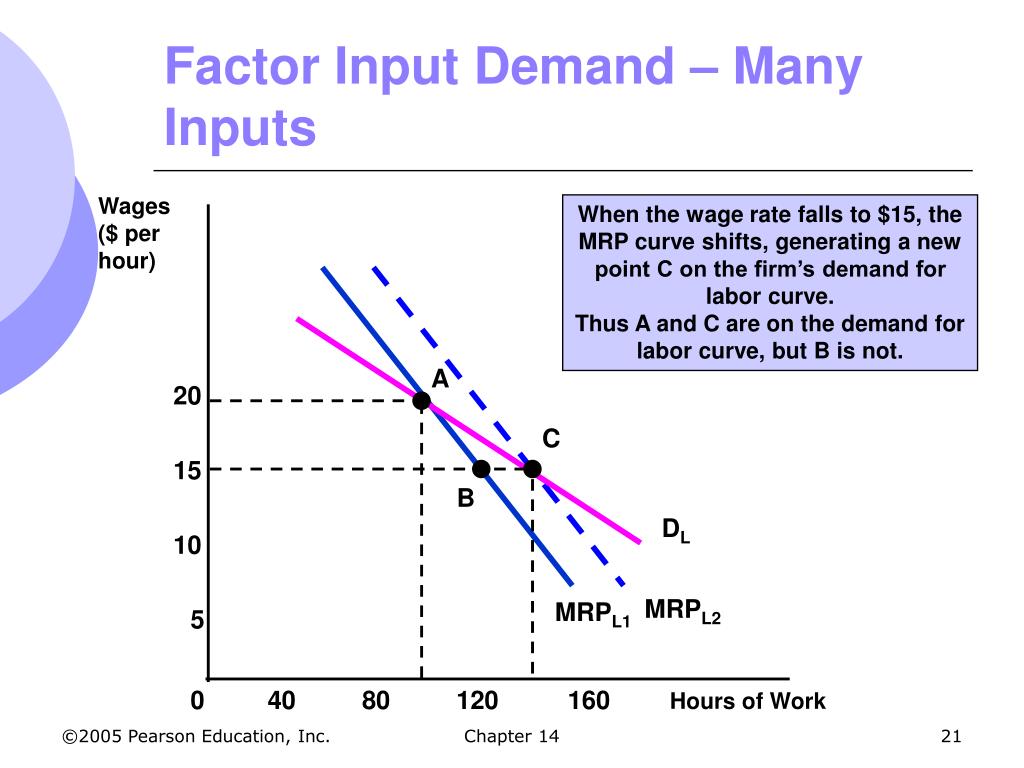 Factor Input Demand – Many Inputs

Wages ($ per hour)

When the wage rate falls to $15, the MRP curve shifts, generating a new point C on the firm's demand for labor curve.
Thus A and C are on the demand for labor curve, but B is not.

A

C

B

$D_L$

$MRP_{L1}$

$MRP_{L2}$

20

15

10

5

0

40

80

120

160

Hours of Work

©2005 Pearson Education, Inc.

Chapter 14

21